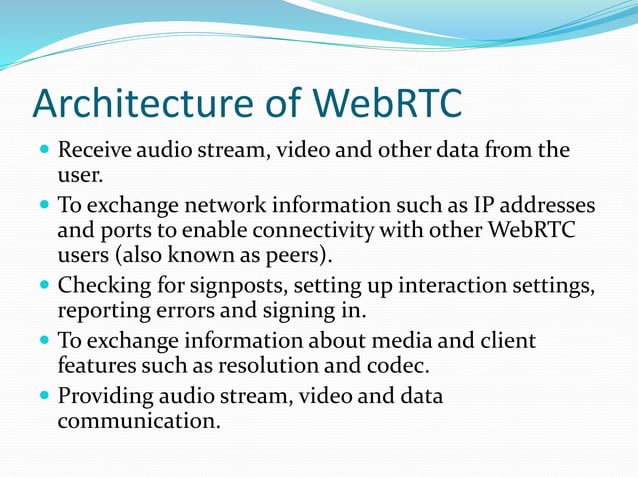 Architecture of WebRTC

- Receive audio stream, video and other data from the user.
- To exchange network information such as IP addresses and ports to enable connectivity with other WebRTC users (also known as peers).
- Checking for signposts, setting up interaction settings, reporting errors and signing in.
- To exchange information about media and client features such as resolution and codec.
- Providing audio stream, video and data communication.